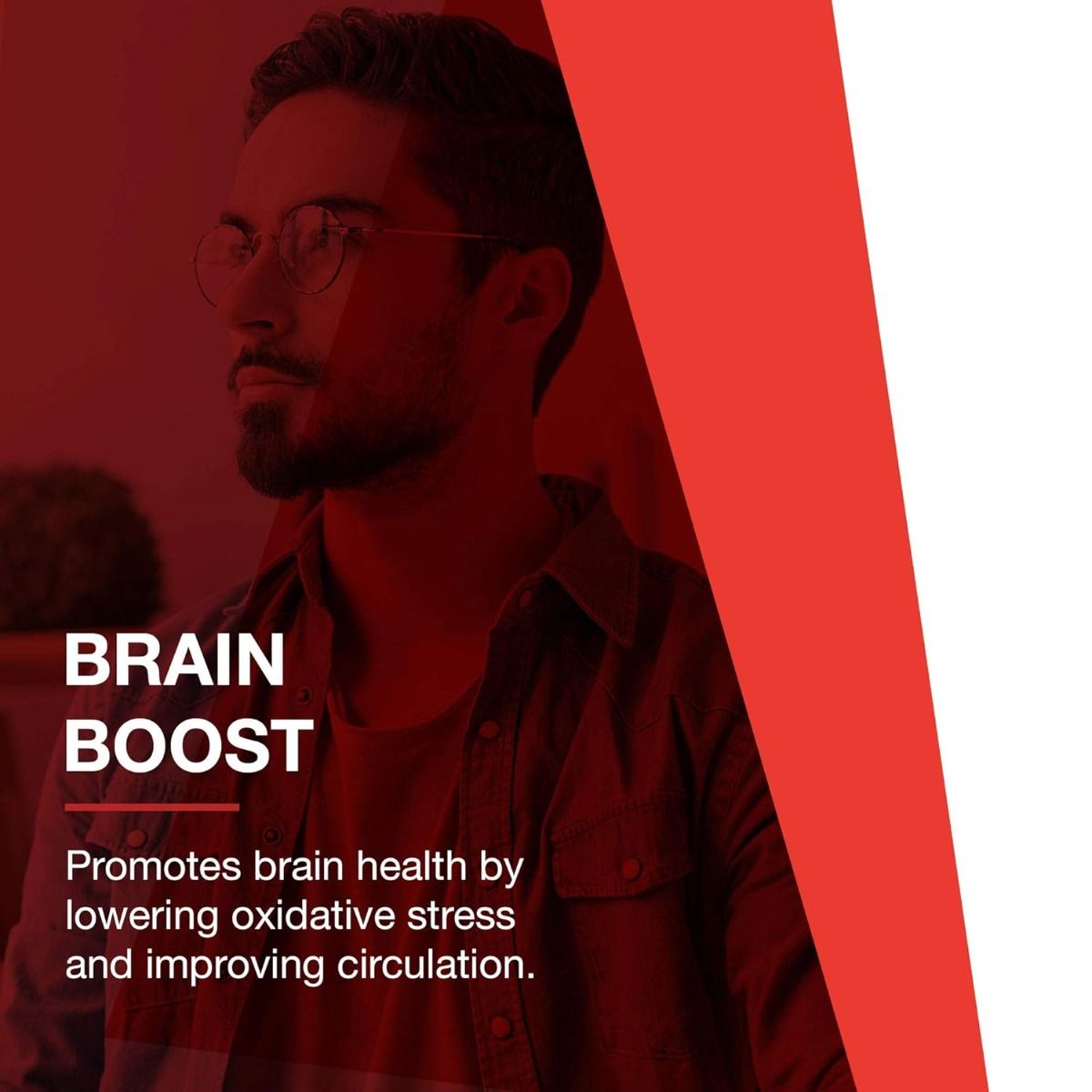 BRAIN
BOOST

Promotes brain health by lowering oxidative stress and improving circulation.